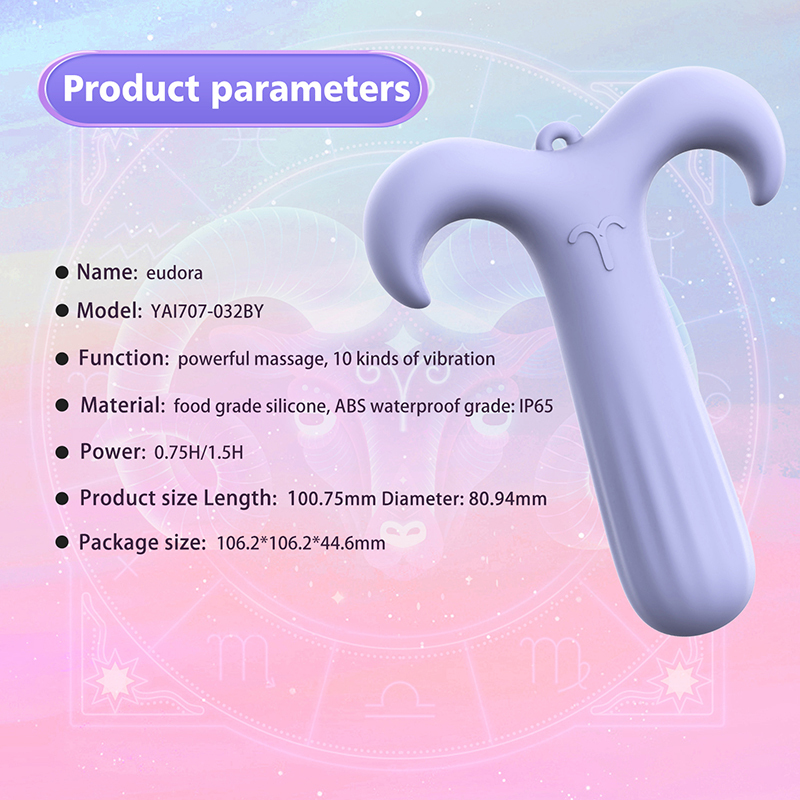 Product parameters

● Name: eudora

● Model: YAI707-032BY

● Function: powerful massage, 10 kinds of vibration

● Material: food grade silicone, ABS waterproof grade: IP65

● Power: 0.75H/1.5H

● Product size Length: 100.75mm Diameter: 80.94mm

● Package size: 106.2*106.2*44.6mm